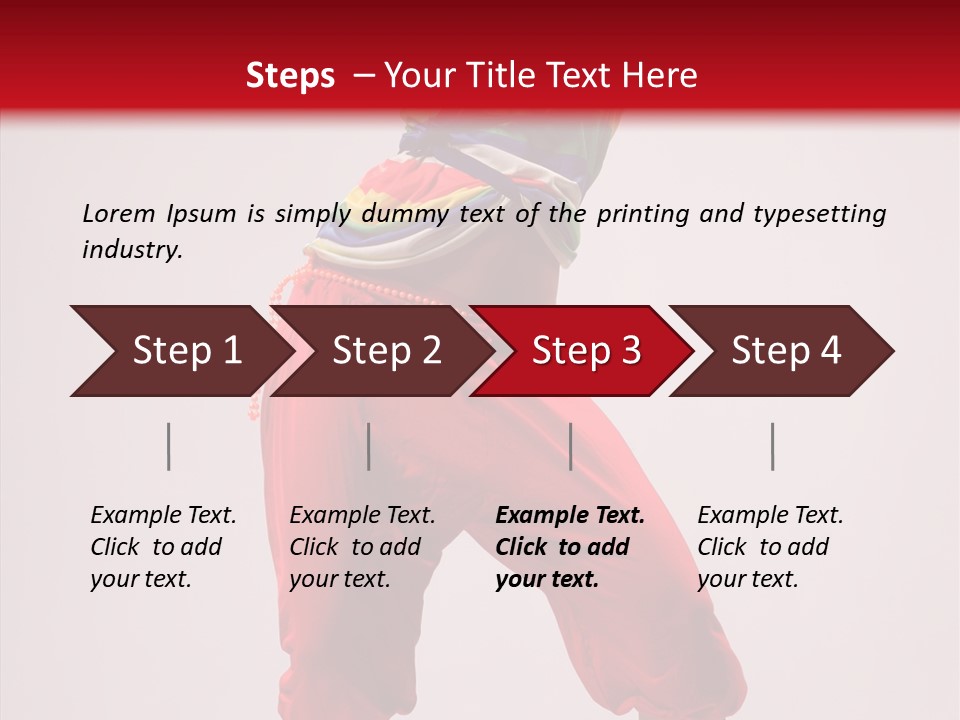 Steps – Your Title Text Here

Lorem Ipsum is simply dummy text of the printing and typesetting industry.

Step 1

Step 2

Step 3

Step 4

Example Text. Click to add your text.

Example Text. Click to add your text.

Example Text. Click to add your text.

Example Text. Click to add your text.